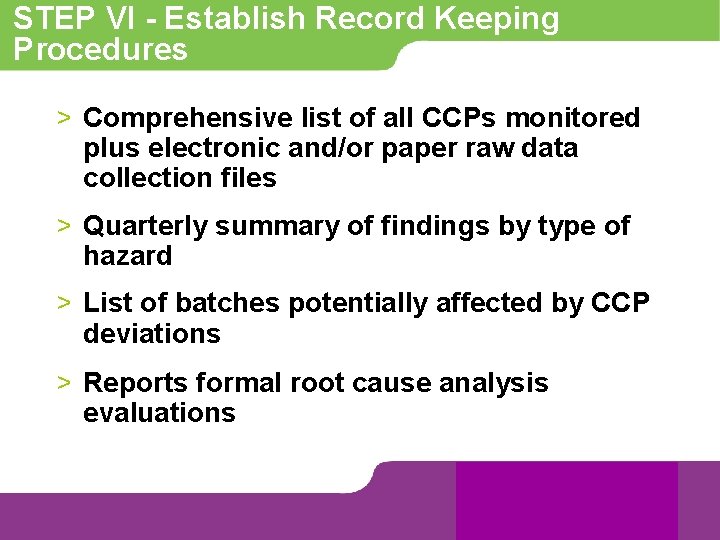 STEP VI - Establish Record Keeping Procedures

> Comprehensive list of all CCPs monitored plus electronic and/or paper raw data collection files

> Quarterly summary of findings by type of hazard

> List of batches potentially affected by CCP deviations

> Reports formal root cause analysis evaluations